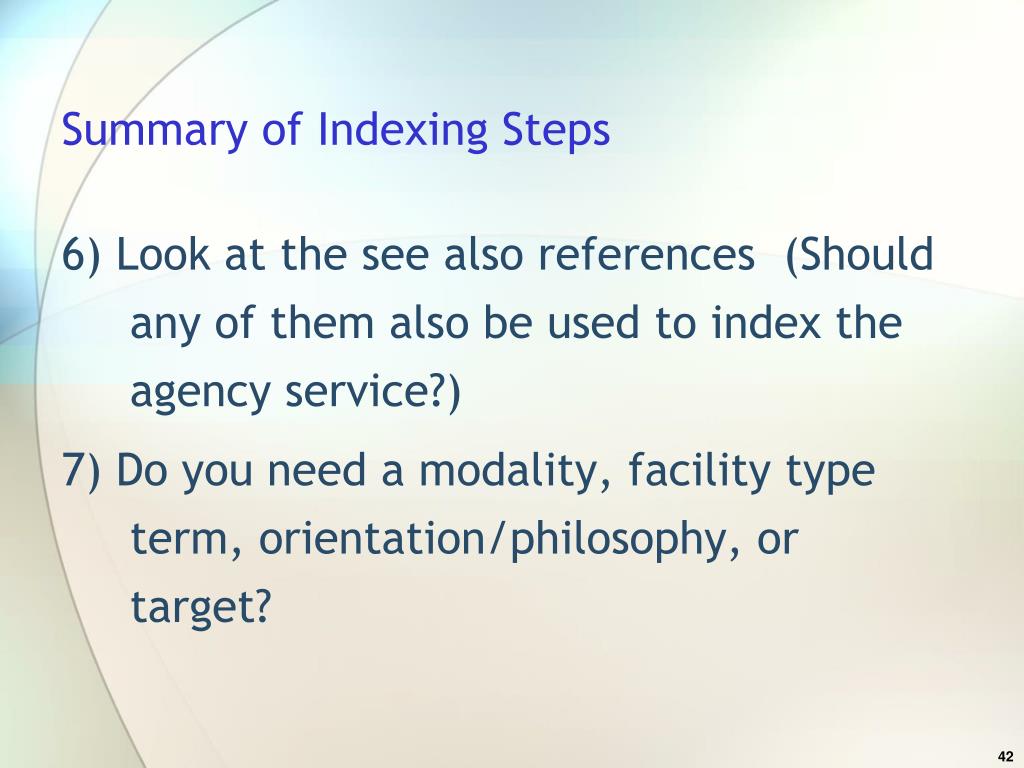 Summary of Indexing Steps

6) Look at the see also references (Should any of them also be used to index the agency service?)

7) Do you need a modality, facility type term, orientation/philosophy, or target?

42